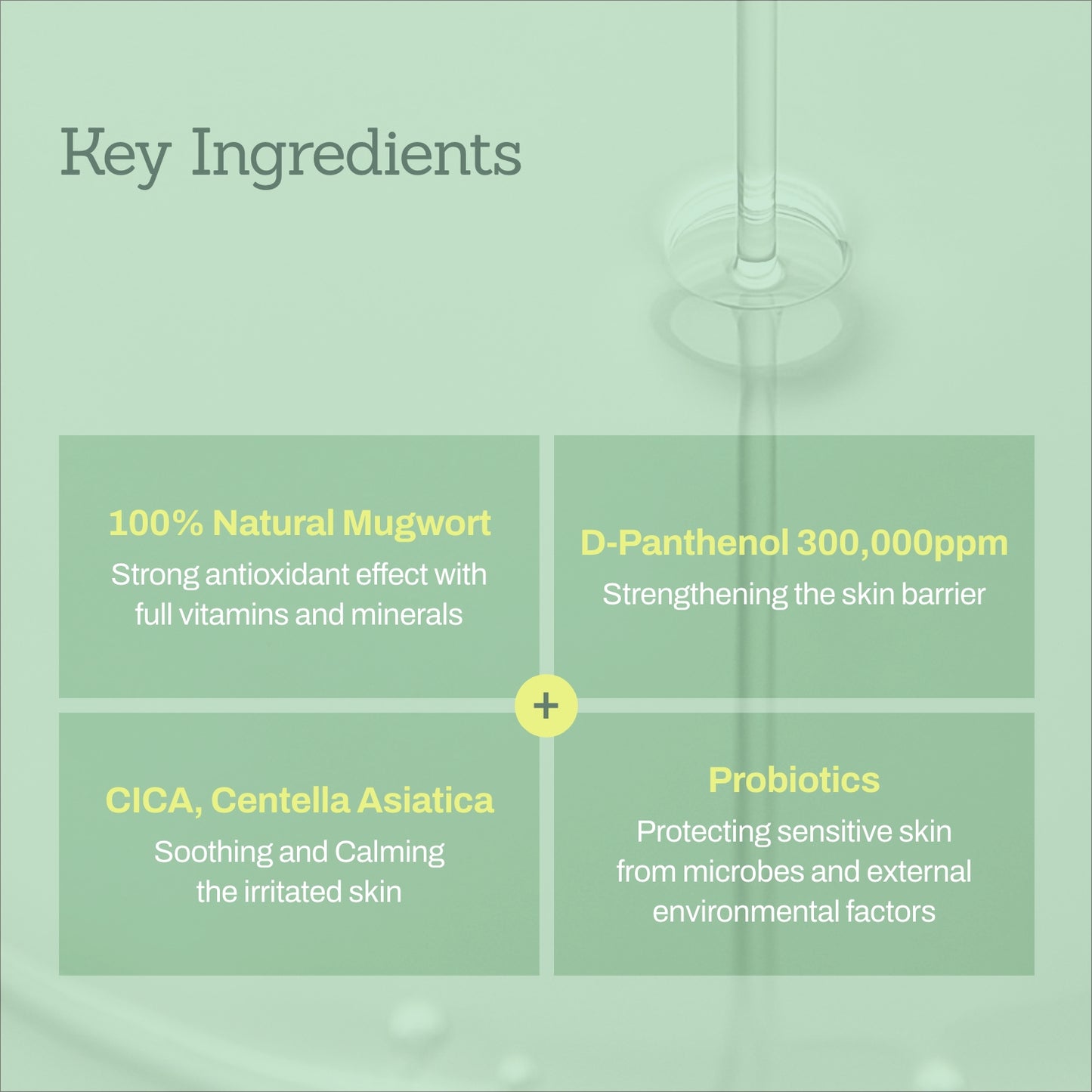 Key Ingredients

100% Natural Mugwort
Strong antioxidant effect with full vitamins and minerals

D-Panthenol 300,000ppm
Strengthening the skin barrier

+

CICA, Centella Asiatica
Soothing and Calming the irritated skin

Probiotics
Protecting sensitive skin from microbes and external environmental factors